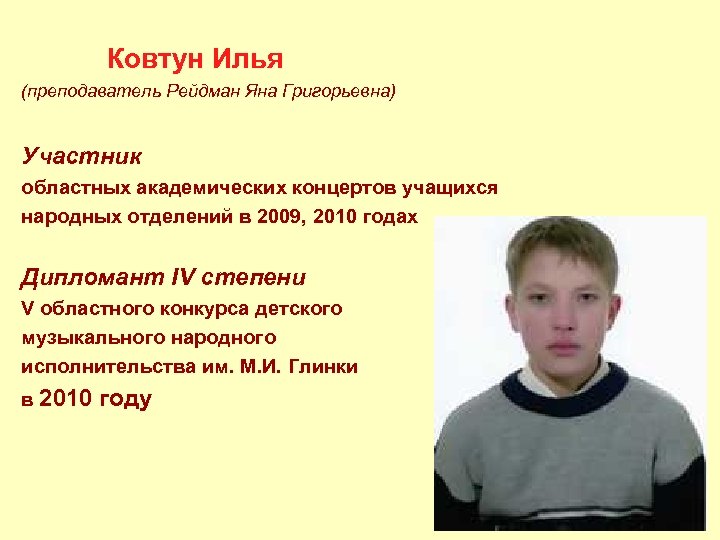 Ковтун Илья

(преподаватель Рейдман Яна Григорьевна)

Участник
областных академических концертов учащихся народных отделений в 2009, 2010 годах

Дипломант IV степени
V областного конкурса детского музыкального народного исполнительства им. М.И. Глинки в 2010 году